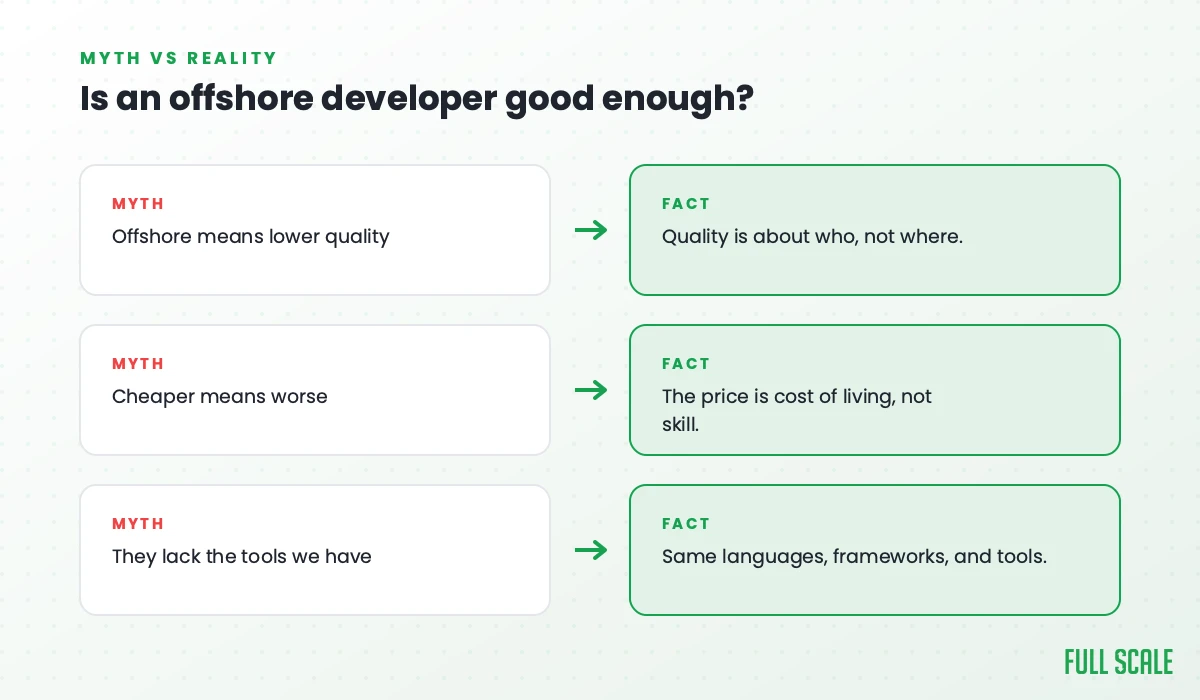 MYTH VS REALITY

Is an offshore developer good enough?

MYTH
Offshore means lower quality

FACT
Quality is about who, not where.

MYTH
Cheaper means worse

FACT
The price is cost of living, not skill.

MYTH
They lack the tools we have

FACT
Same languages, frameworks, and tools.

FULL SCALE